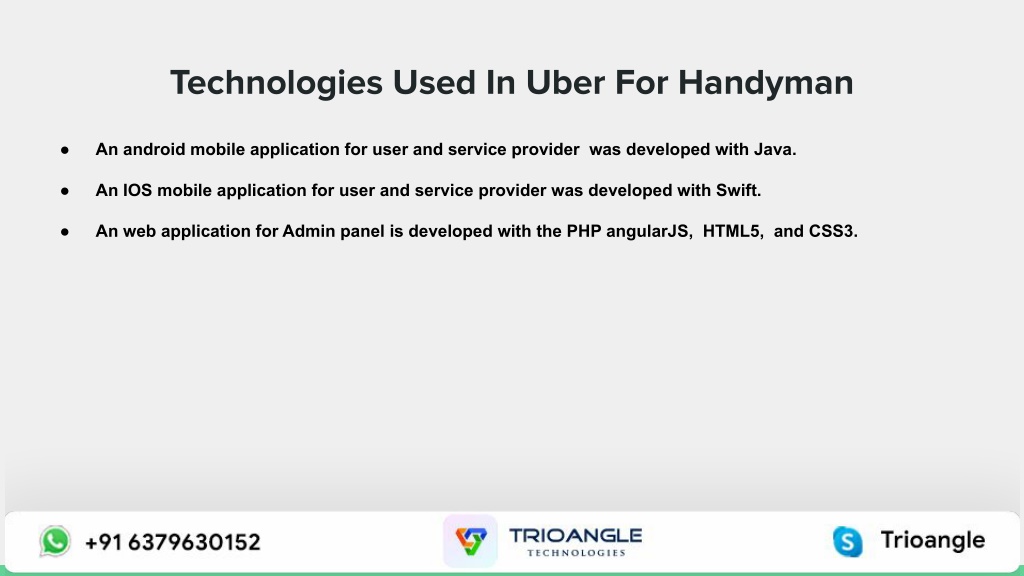 Technologies Used In Uber For Handyman

● An android mobile application for user and service provider was developed with Java.

● An IOS mobile application for user and service provider was developed with Swift.

● An web application for Admin panel is developed with the PHP angularJS, HTML5, and CSS3.

+91 6379630152

TRIOANGLE
TECHNOLOGIES

Trioangle